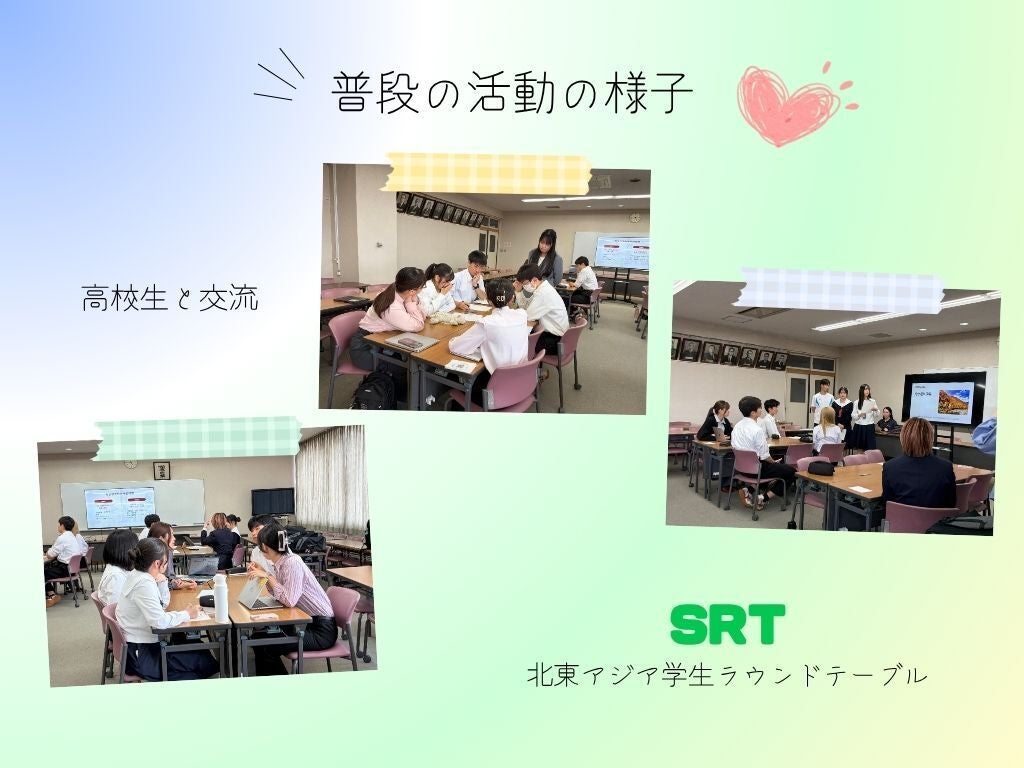 普段の活動の様子

高校生と交流

SRT

北東アジア学生ラウンドテーブル